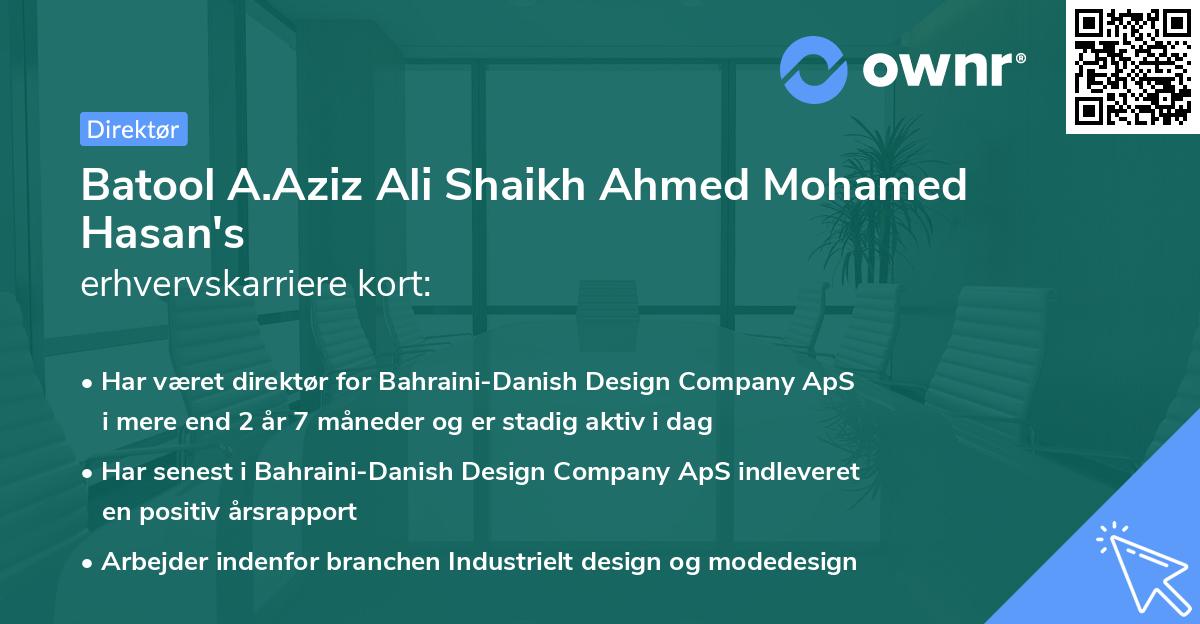 ownr®

Direktør

Batool A.Aziz Ali Shaikh Ahmed Mohamed Hasan's

erhvervskarriere kort:

• Har været direktør for Bahraini-Danish Design Company ApS i mere end 2 år 7 måneder og er stadig aktiv i dag

• Har senest i Bahraini-Danish Design Company ApS indleveret en positiv årsrapport

• Arbejder indenfor branchen Industrielt design og modedesign